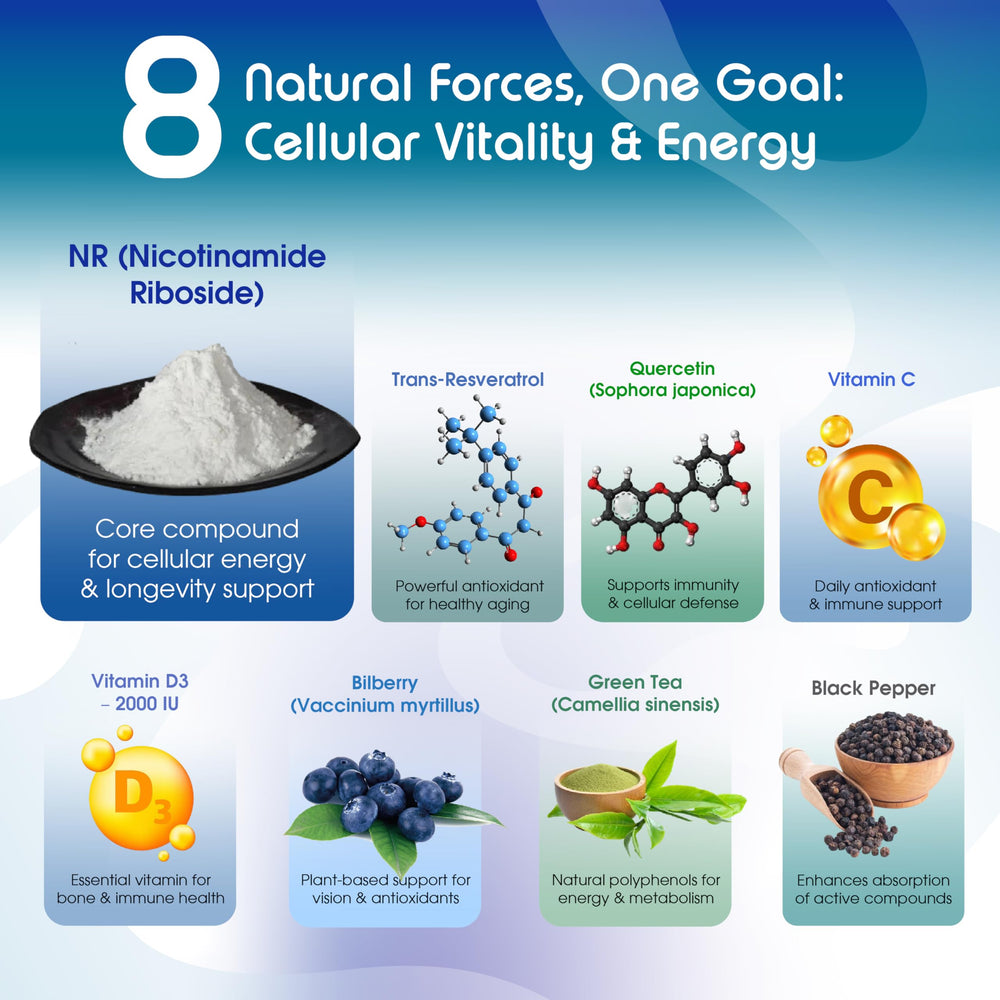 8 Natural Forces, One Goal: Cellular Vitality & Energy

NR (Nicotinamide Riboside)

Core compound for cellular energy & longevity support

Trans-Resveratrol

Powerful antioxidant for healthy aging

Quercetin (Sophora japonica)

Supports immunity & cellular defense

Vitamin C

C

Daily antioxidant & immune support

Vitamin D3 – 2000 IU

$D_3$

Essential vitamin for bone & immune health

Bilberry (Vaccinium myrtillus)

Plant-based support for vision & antioxidants

Green Tea (Camellia sinensis)

Natural polyphenols for energy & metabolism

Black Pepper

Enhances absorption of active compounds